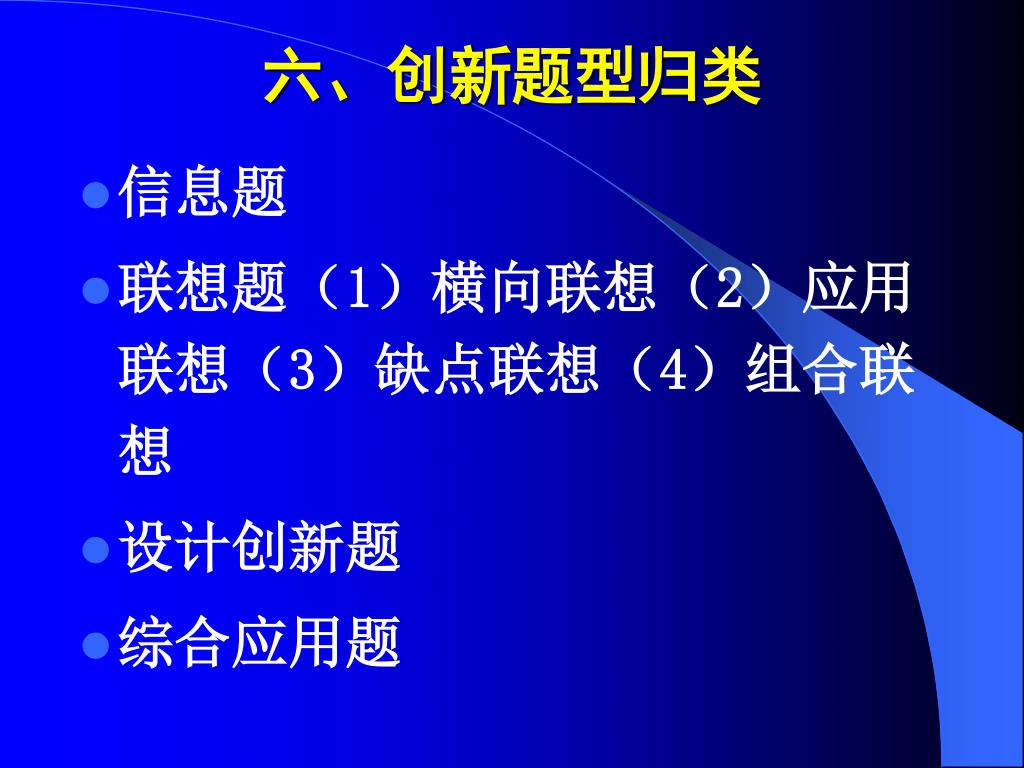 六、创新题型归类

信息题

联想题（1）横向联想（2）应用联想（3）缺点联想（4）组合联想

设计创新题

综合应用题